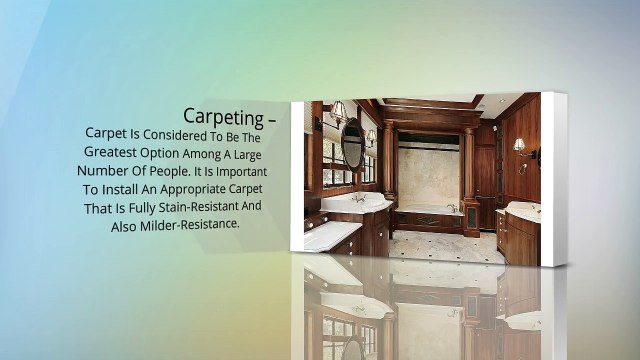 Carpeting –

Carpet Is Considered To Be The Greatest Option Among A Large Number Of People. It Is Important To Install An Appropriate Carpet That Is Fully Stain-Resistant And Also Milder-Resistance.